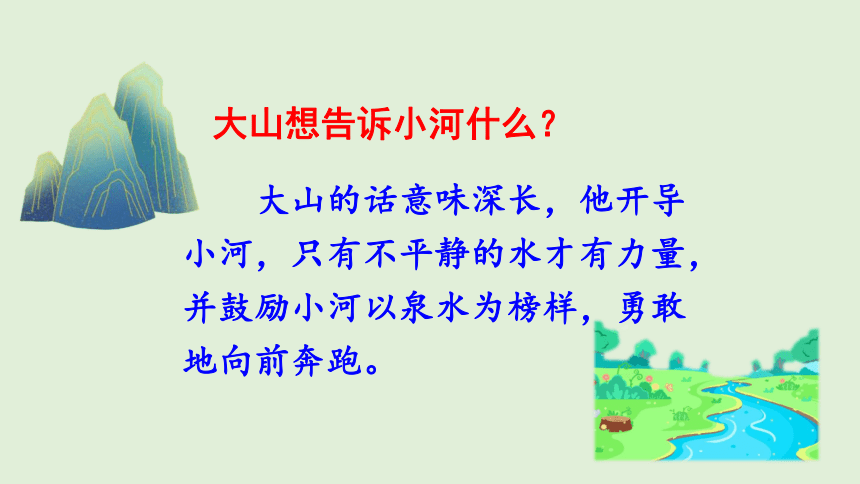 大山想告诉小河什么？

大山的话意味深长，他开导小河，只有不平静的水才有力量，并鼓励小河以泉水为榜样，勇敢地向前奔跑。